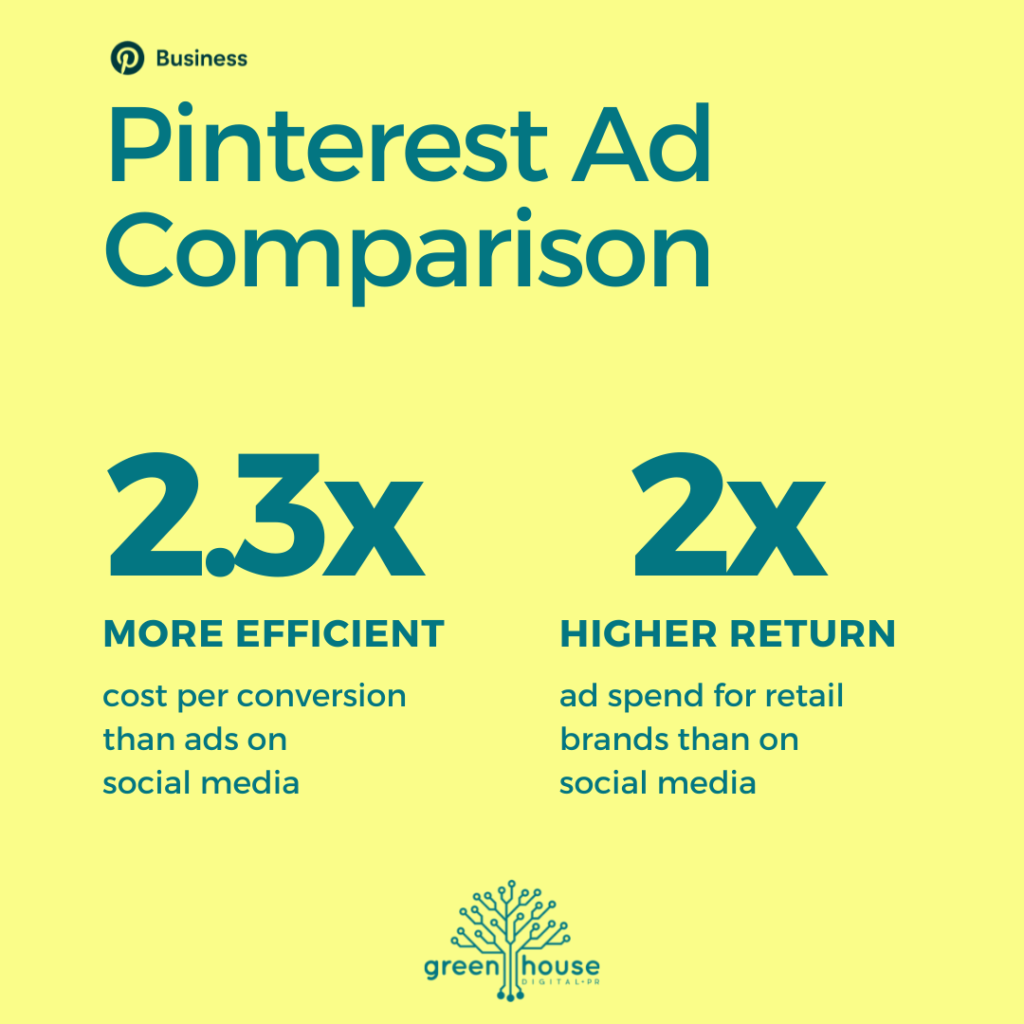 Business

Pinterest Ad Comparison

2.3x

MORE EFFICIENT

cost per conversion than ads on social media

2x

HIGHER RETURN

ad spend for retail brands than on social media

green house
DIGITAL+PR